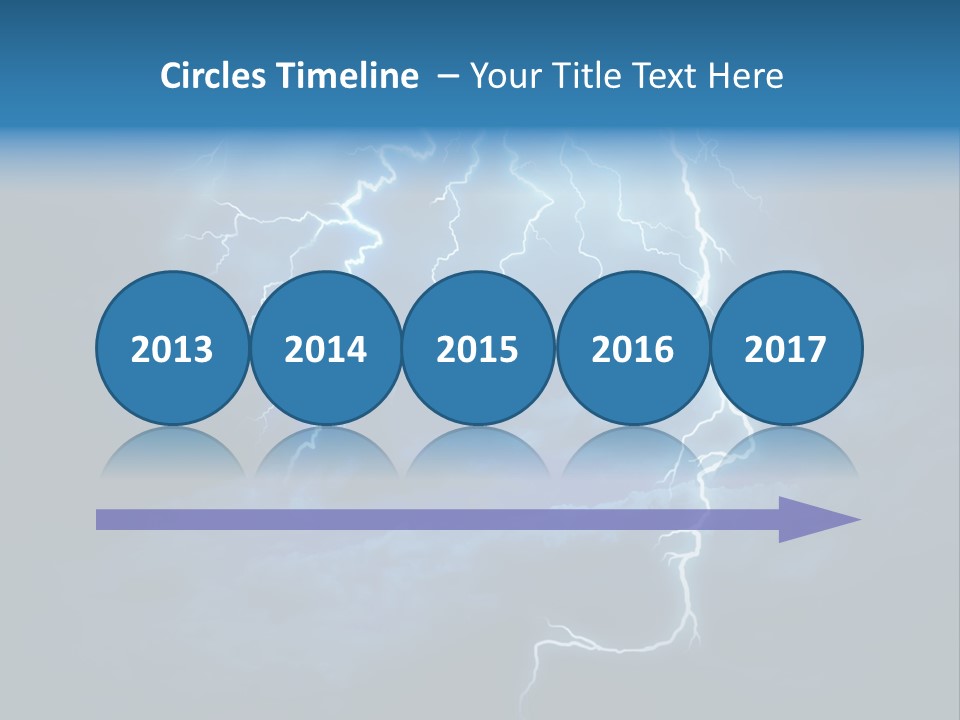 Circles Timeline – Your Title Text Here

2013

2014

2015

2016

2017